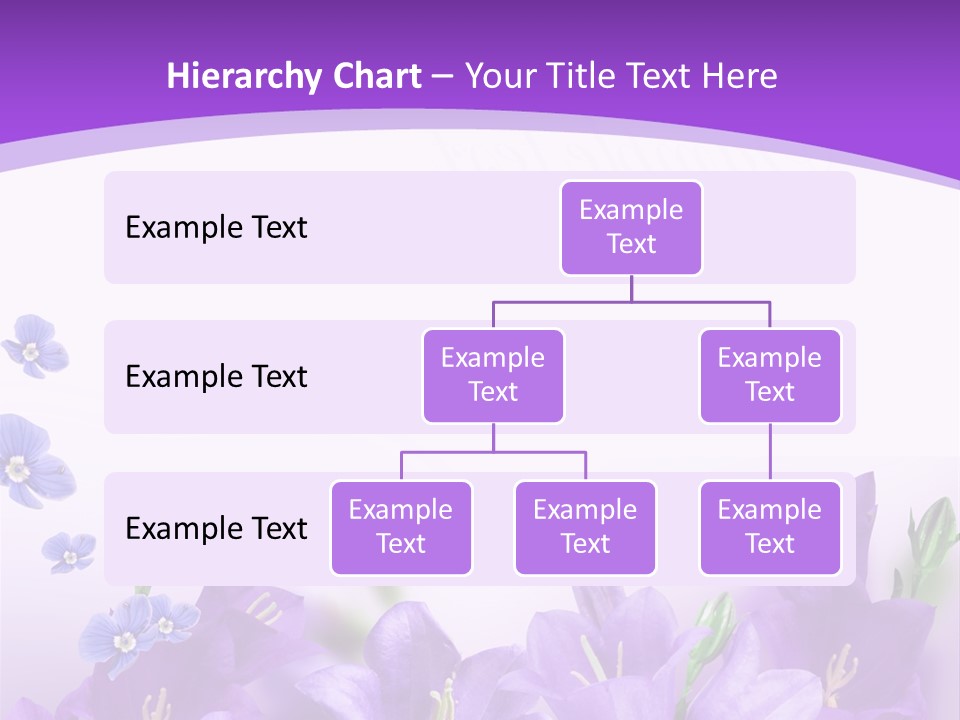 Hierarchy Chart – Your Title Text Here

Example Text

Example Text

Example Text

Example Text

Example Text

Example Text

Example Text

Example Text

Example Text